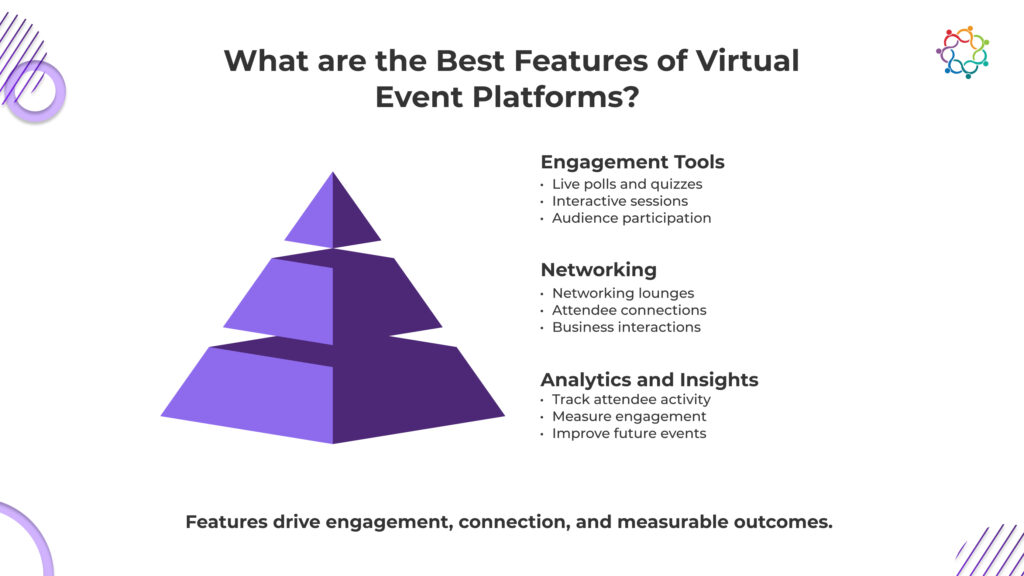 What are the Best Features of Virtual Event Platforms?

Engagement Tools
• Live polls and quizzes
• Interactive sessions
• Audience participation

Networking
• Networking lounges
• Attendee connections
• Business interactions

Analytics and Insights
• Track attendee activity
• Measure engagement
• Improve future events

Features drive engagement, connection, and measurable outcomes.